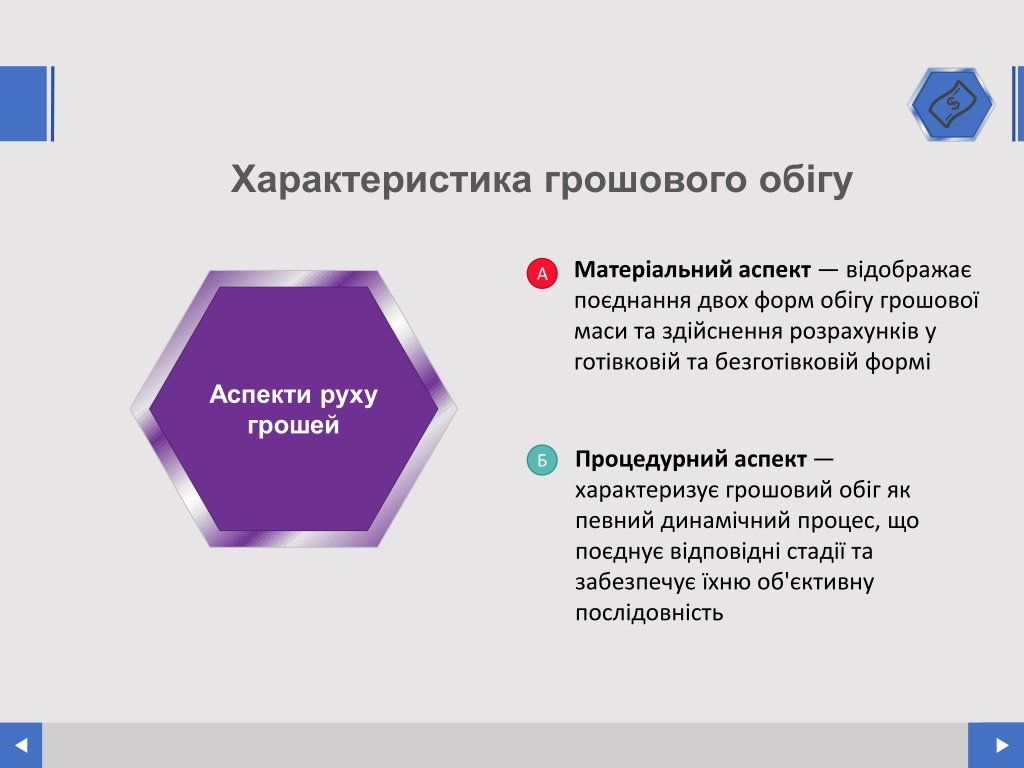 Характеристика грошового обігу

Аспекти руху грошей

А Матеріальний аспект — відображає поєднання двох форм обігу грошової маси та здійснення розрахунків у готівковій та безготівковій формі

Б Процедурний аспект — характеризує грошовий обіг як певний динамічний процес, що поєднує відповідні стадії та забезпечує їхню об'єктивну послідовність